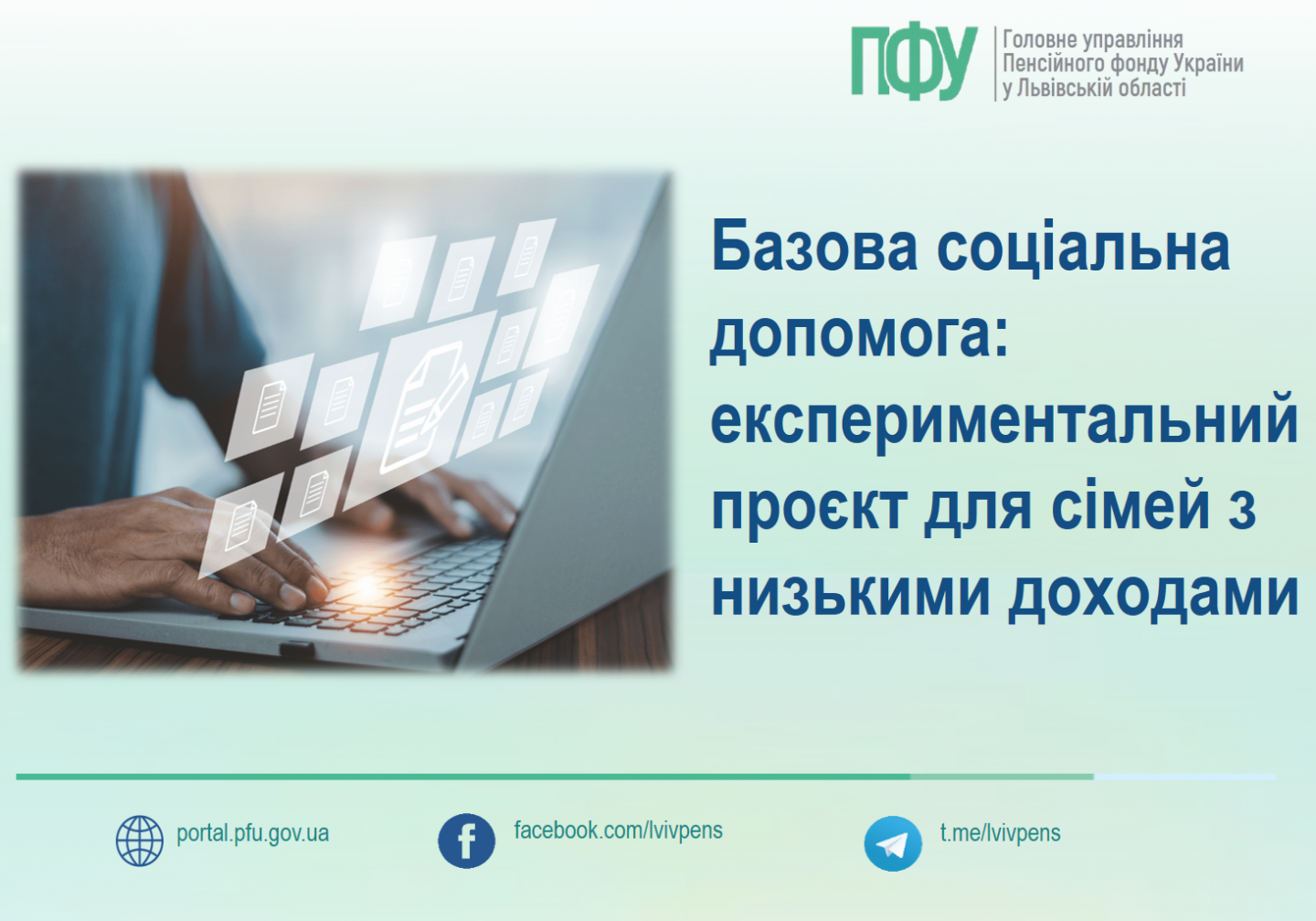 ПФУ
Головне управління Пенсійного фонду України у Львівській області

Базова соціальна допомога: експериментальний проєкт для сімей з низькими доходами

portal.pfu.gov.ua
facebook.com/lvivpens
t.me/lvivpens